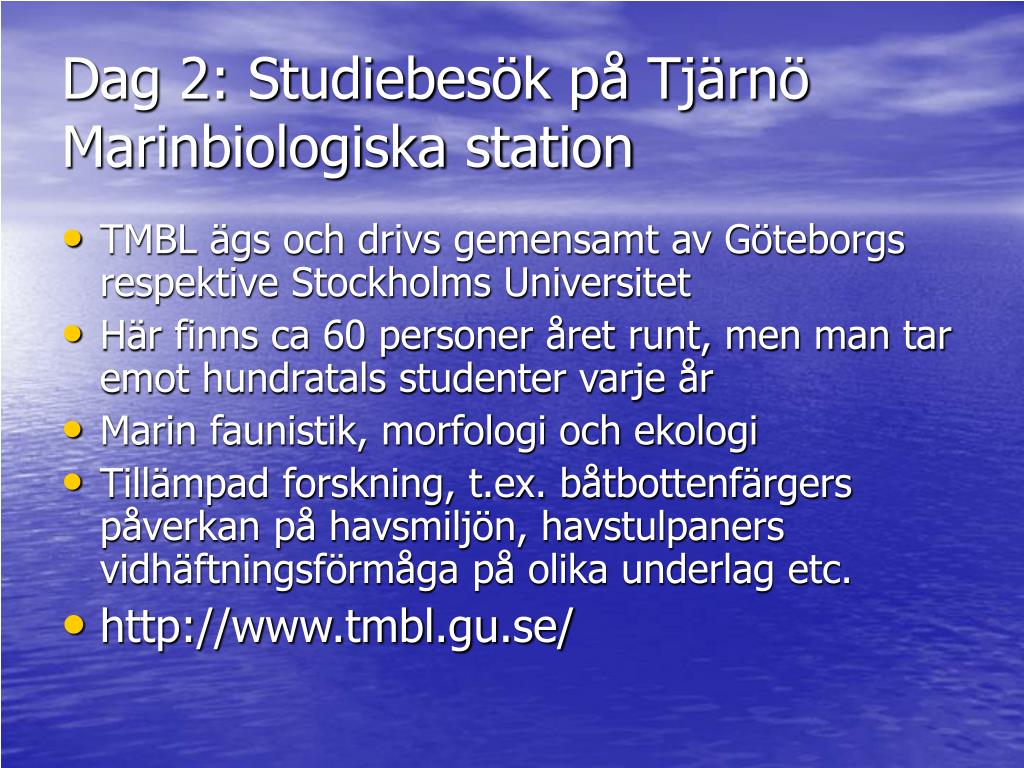 Dag 2: Studiebesök på Tjärnö Marinbiologiska station

• TMBL ägs och drivs gemensamt av Göteborgs respektive Stockholms Universitet
• Här finns ca 60 personer året runt, men man tar emot hundratals studenter varje år
• Marin faunistik, morfologi och ekologi
• Tillämpad forskning, t.ex. båtbottenfärgers påverkan på havsmiljön, havstulpaners vidhäftningsförmåga på olika underlag etc.
• http://www.tmbl.gu.se/